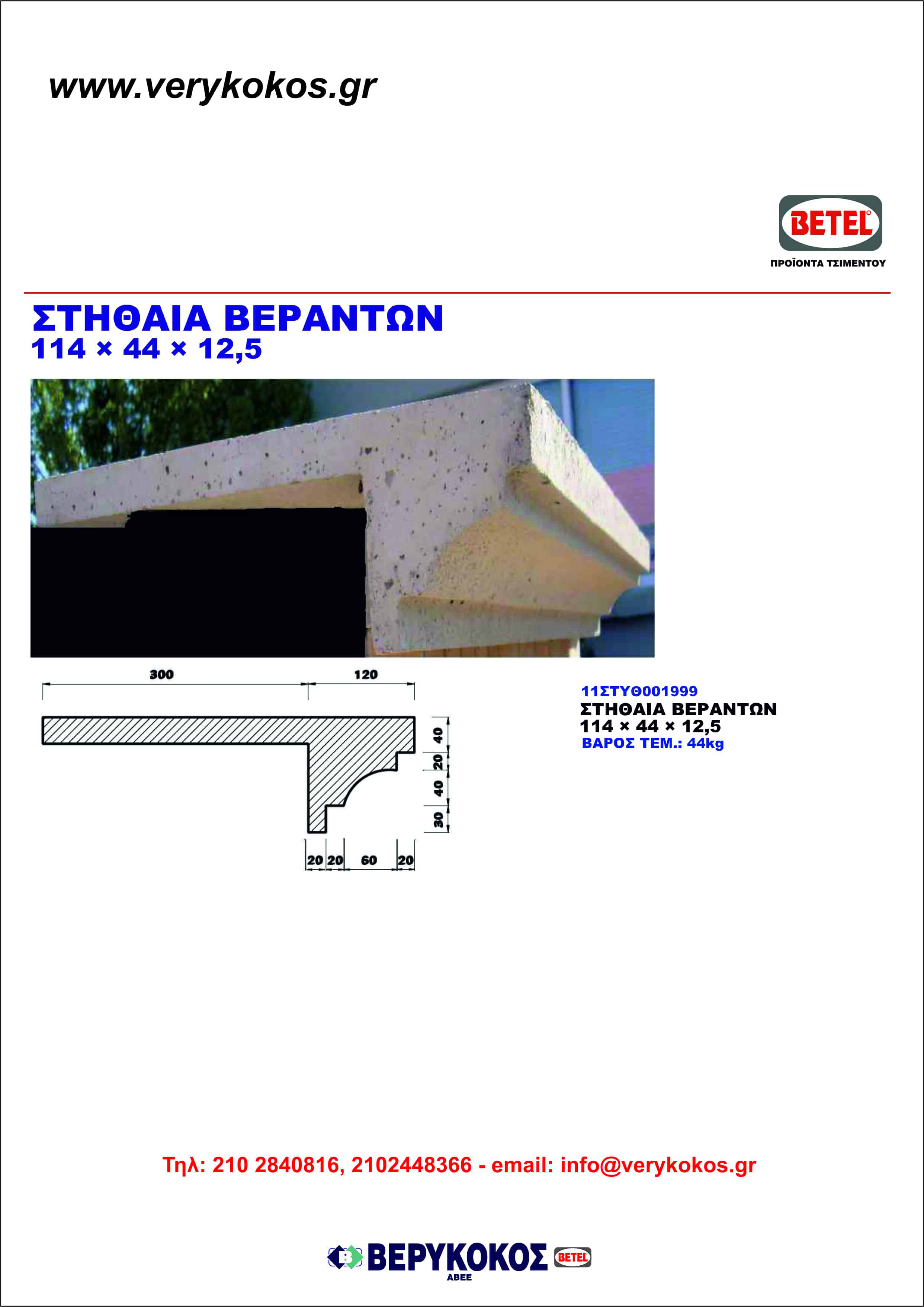 www.verykokos.gr

BETEL
ΠΡΟΪΟΝΤΑ ΤΣΙΜΕΝΤΟΥ

ΣΤΗΘΑΙΑ ΒΕΡΑΝΤΩΝ
114 × 44 × 12,5

300
120
40
20
40
30
20 20 60 20

11ΣΤΥΘ001999
ΣΤΗΘΑΙΑ ΒΕΡΑΝΤΩΝ
114 × 44 × 12,5
ΒΑΡΟΣ ΤΕΜ.: 44kg

Τηλ: 210 2840816, 2102448366 - email: info@verykokos.gr

ΒΕΡΥΚΟΚΟΣ
ΑΒΕΕ
BETEL